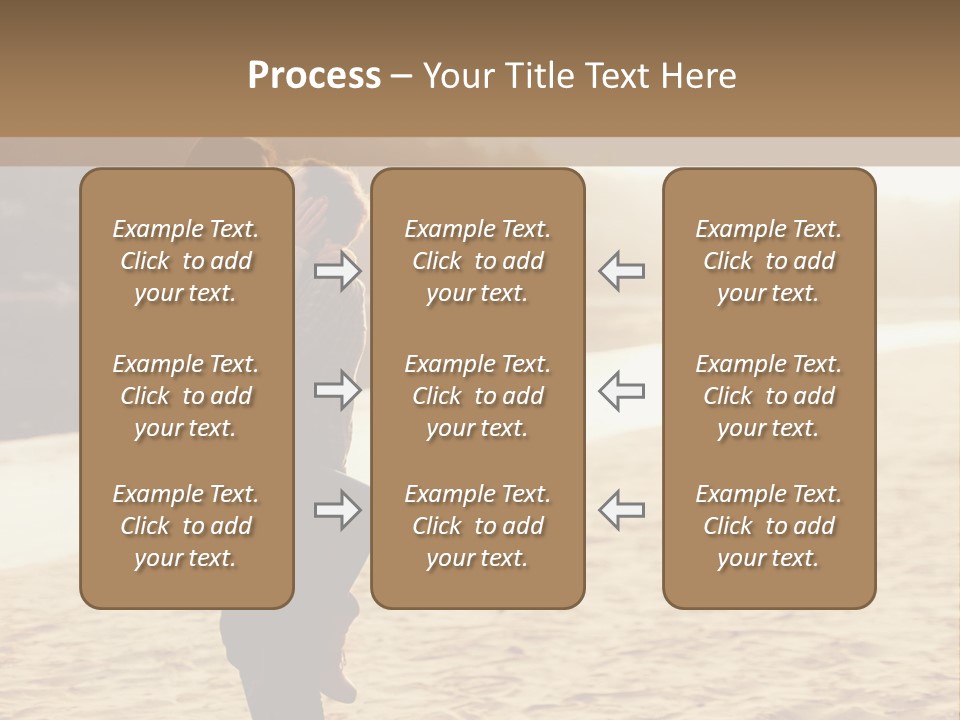 Process – Your Title Text Here

Example Text. Click to add your text.

Example Text. Click to add your text.

Example Text. Click to add your text.

Example Text. Click to add your text.

Example Text. Click to add your text.

Example Text. Click to add your text.

Example Text. Click to add your text.

Example Text. Click to add your text.

Example Text. Click to add your text.